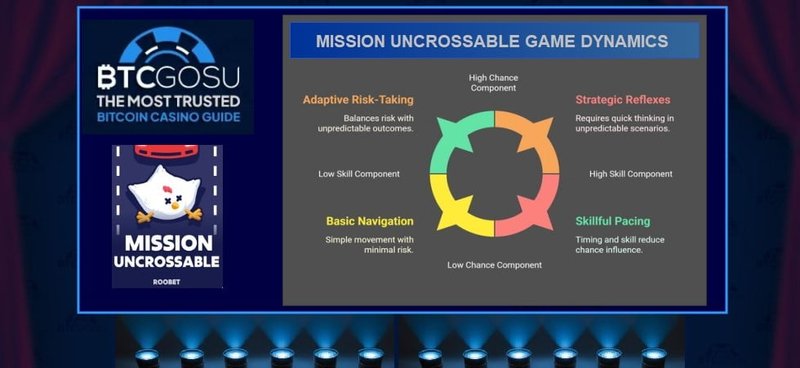 BTCGOSU
THE MOST TRUSTED
BITCOIN CASINO GUIDE

MISSION UNCROSSABLE
ROOBET

MISSION UNCROSSABLE GAME DYNAMICS

High Chance Component

Adaptive Risk-Taking
Balances risk with unpredictable outcomes.

Strategic Reflexes
Requires quick thinking in unpredictable scenarios.

Low Skill Component

High Skill Component

Basic Navigation
Simple movement with minimal risk.

Skillful Pacing
Timing and skill reduce chance influence.

Low Chance Component